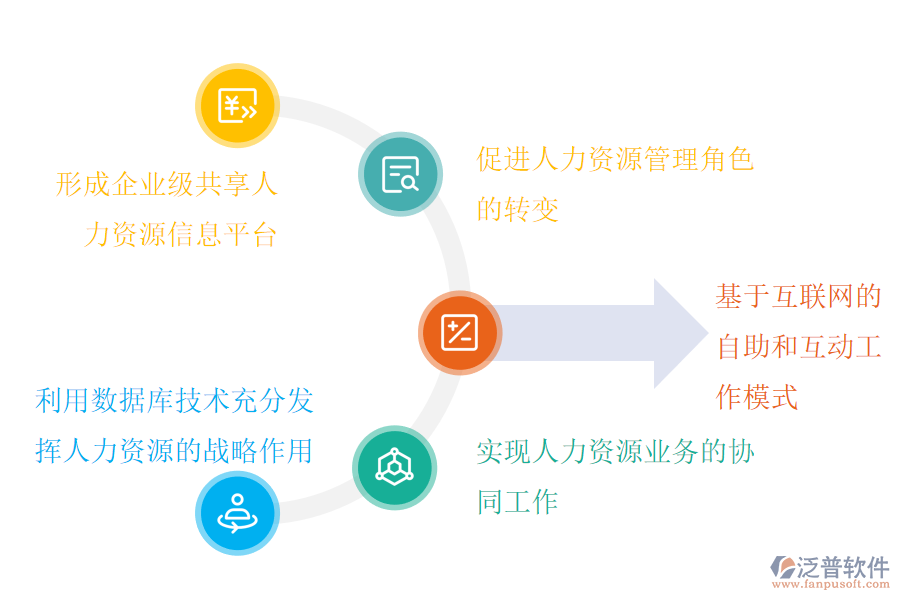 形成企业级共享人力资源信息平台

促进人力资源管理角色的转变

基于互联网的自助和互动工作模式

利用数据库技术充分发挥人力资源的战略作用

实现人力资源业务的协同工作

泛普软件
www.fanpusoft.com